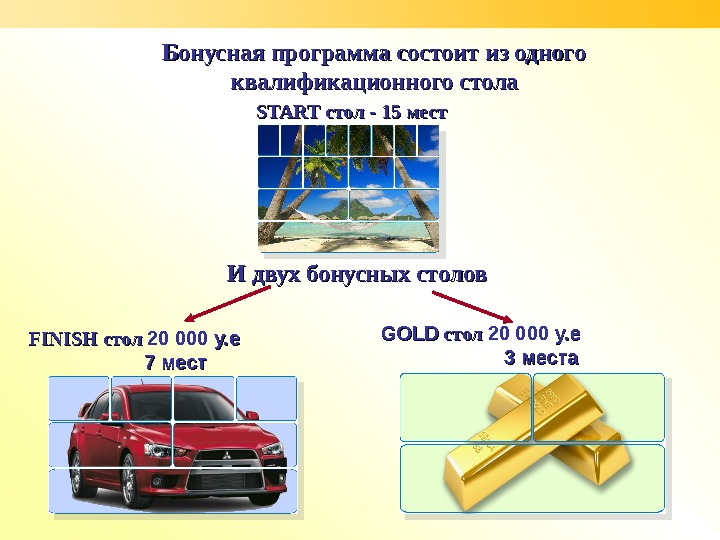 Бонусная программа состоит из одного квалификационного стола

START стол - 15 мест

И двух бонусных столов

FINISH стол 20 000 у.е
7 мест

GOLD стол 20 000 у.е
3 места